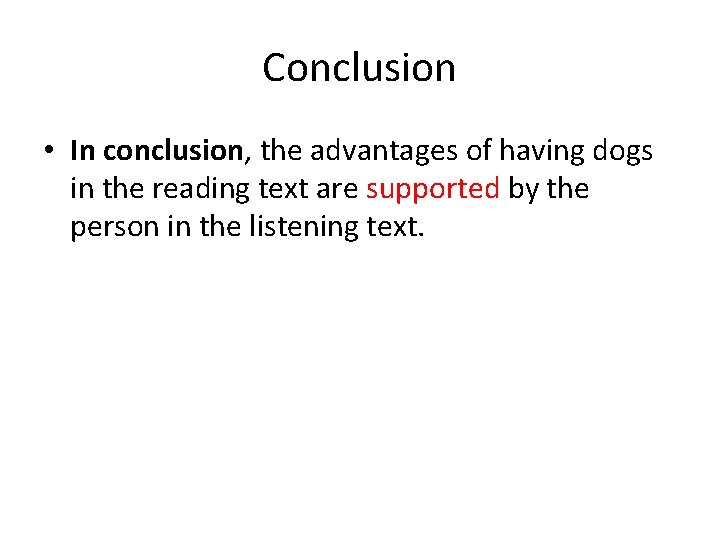 Conclusion

• In conclusion, the advantages of having dogs in the reading text are supported by the person in the listening text.